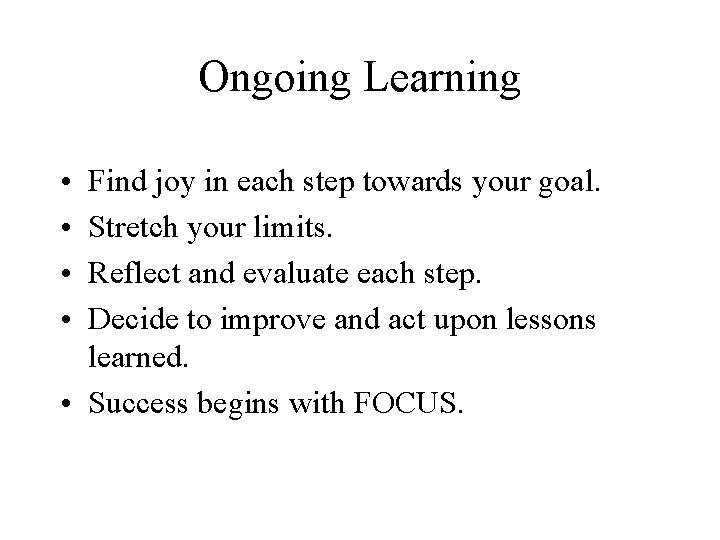 Ongoing Learning

• Find joy in each step towards your goal.
• Stretch your limits.
• Reflect and evaluate each step.
• Decide to improve and act upon lessons learned.
• Success begins with FOCUS.